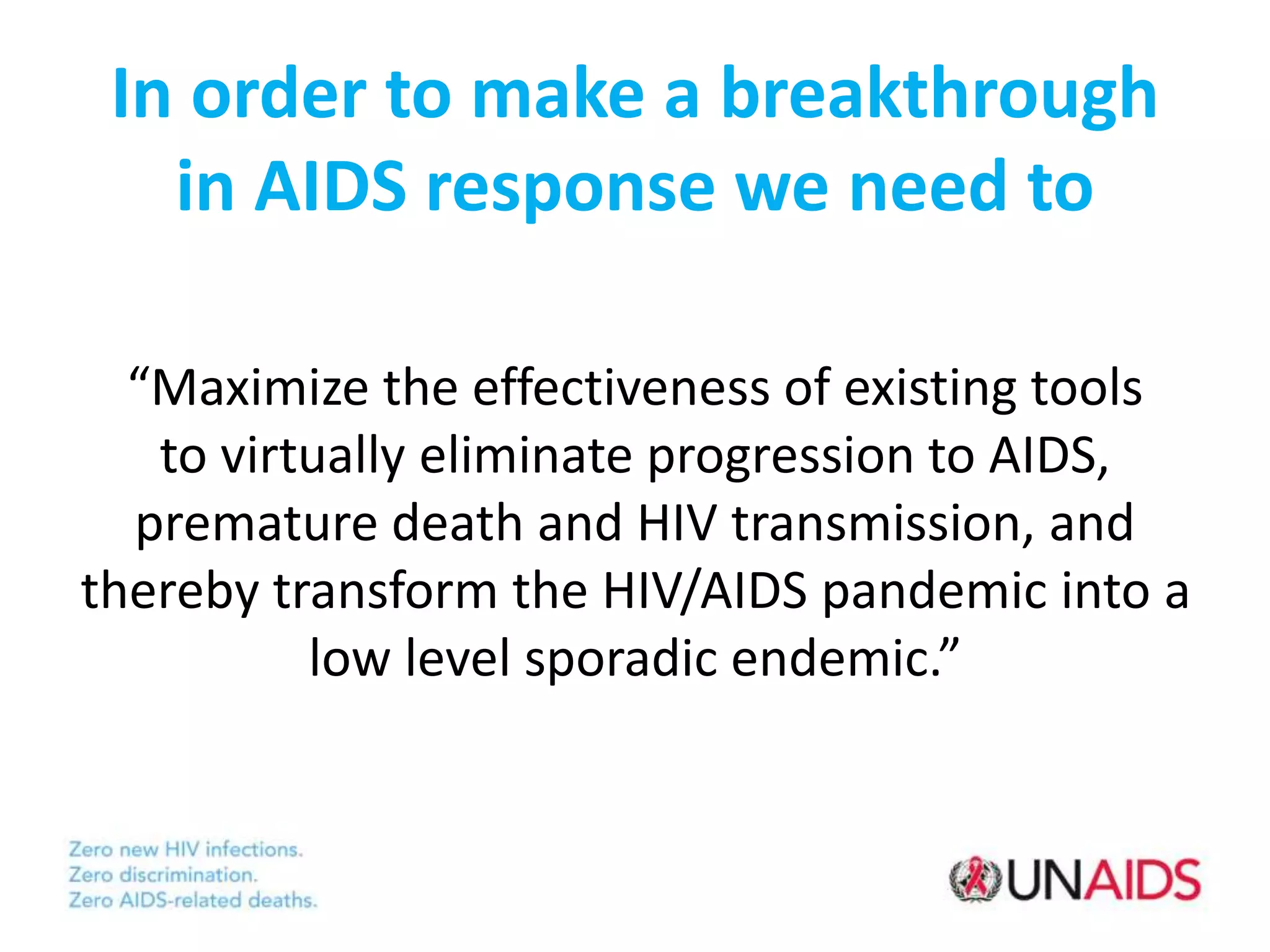 In order to make a breakthrough in AIDS response we need to

“Maximize the effectiveness of existing tools to virtually eliminate progression to AIDS, premature death and HIV transmission, and thereby transform the HIV/AIDS pandemic into a low level sporadic endemic.”

Zero new HIV infections.
Zero discrimination.
Zero AIDS-related deaths.

UNAIDS